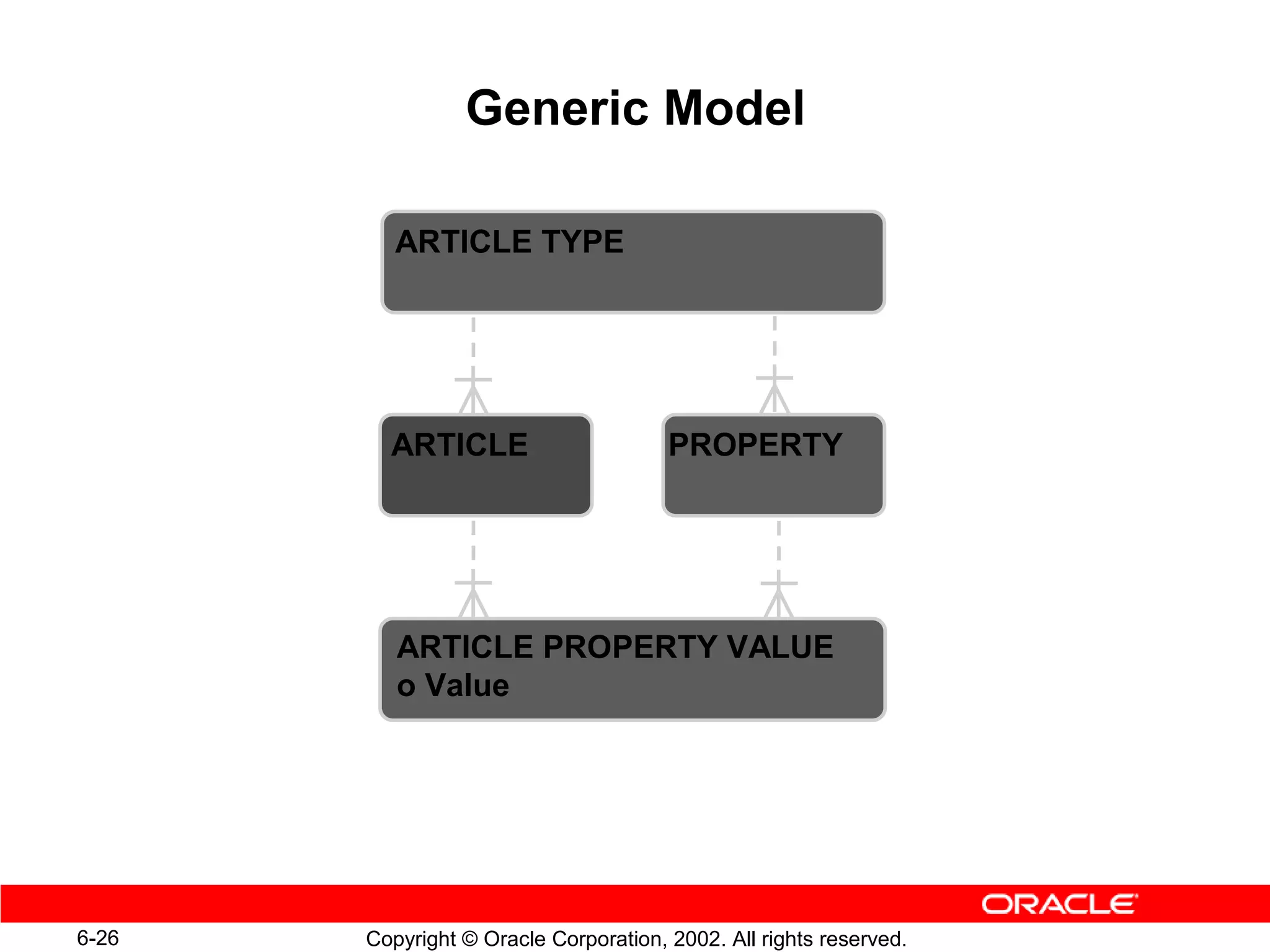 Generic Model

ARTICLE TYPE

ARTICLE

PROPERTY

ARTICLE PROPERTY VALUE
o Value

ORACLE

6-26

Copyright © Oracle Corporation, 2002. All rights reserved.